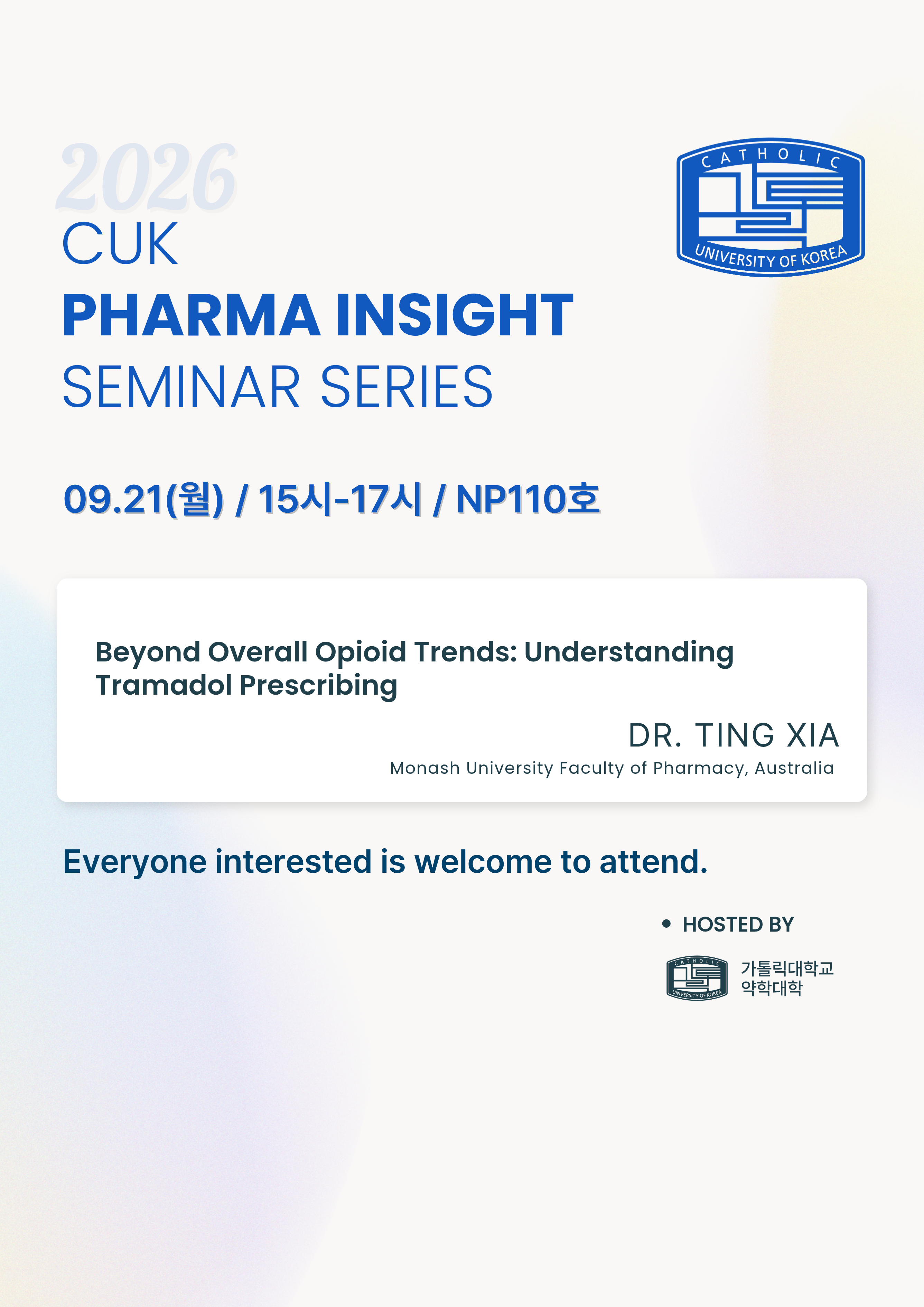 2026
CUK
PHARMA INSIGHT
SEMINAR SERIES

CATHOLIC
UNIVERSITY OF KOREA

09.21(월) / 15시-17시 / NP110호

Beyond Overall Opioid Trends: Understanding Tramadol Prescribing

DR. TING XIA
Monash University Faculty of Pharmacy, Australia

Everyone interested is welcome to attend.

• HOSTED BY

가톨릭대학교
약학대학